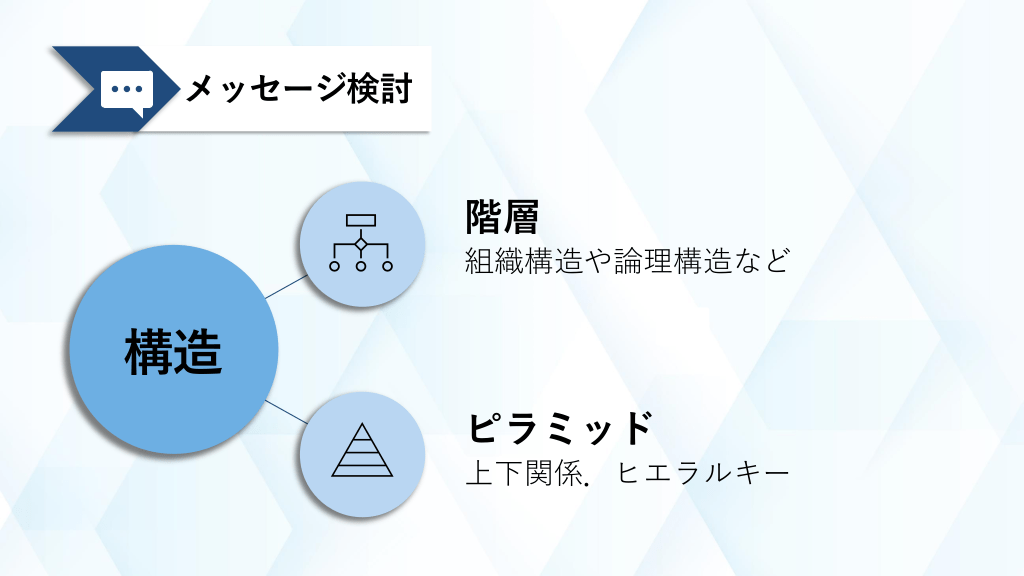 メッセージ検討

構造

階層
組織構造や論理構造など

ピラミッド
上下関係．ヒエラルキー